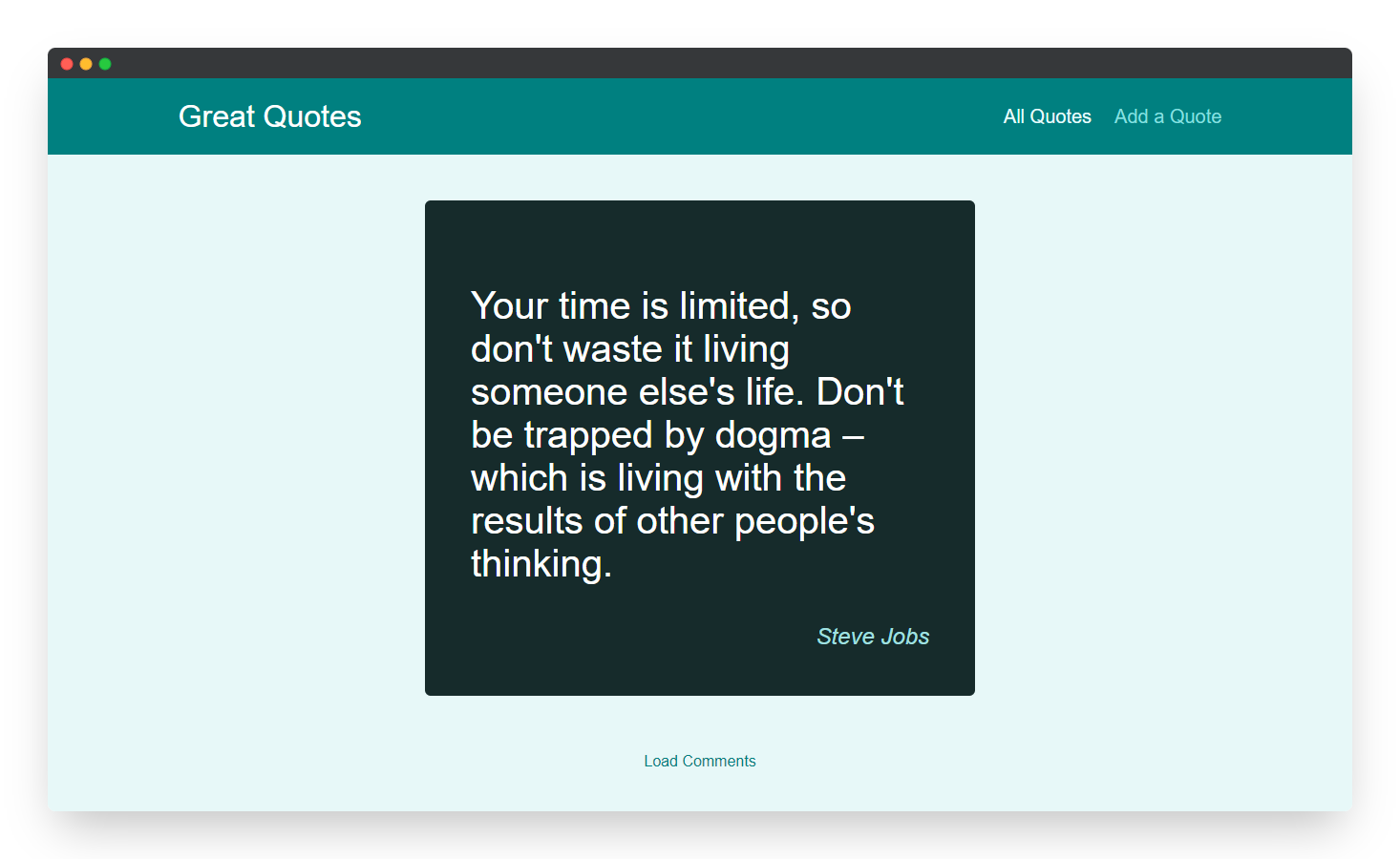 Great Quotes

All Quotes Add a Quote

Your time is limited, so don't waste it living someone else's life. Don't be trapped by dogma – which is living with the results of other people's thinking.

Steve Jobs

Load Comments